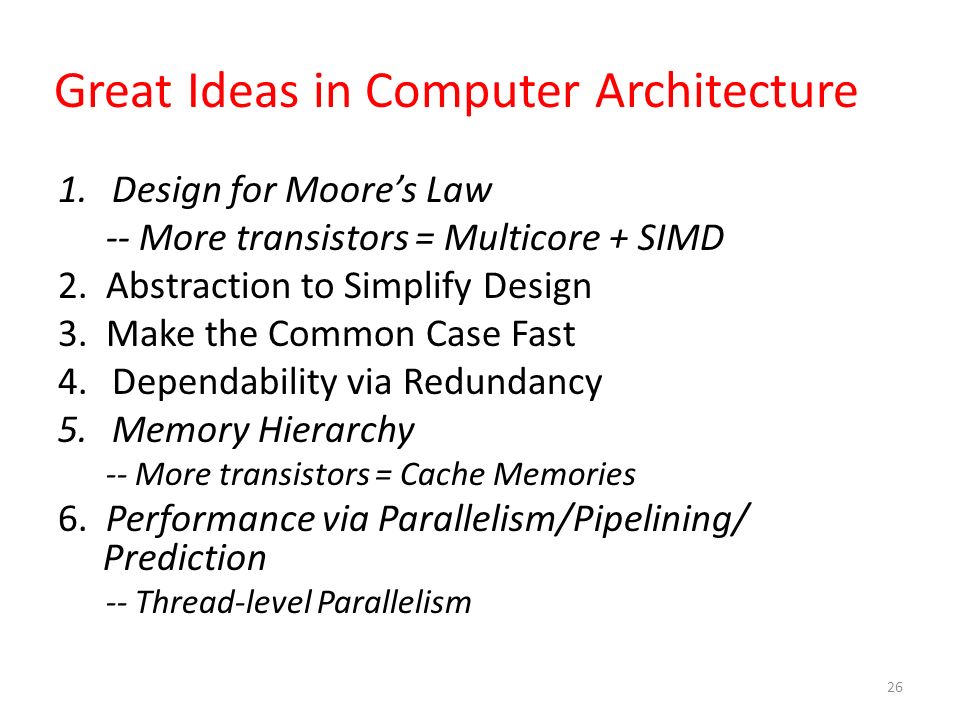 Great Ideas in Computer Architecture

1. Design for Moore's Law
-- More transistors = Multicore + SIMD
2. Abstraction to Simplify Design
3. Make the Common Case Fast
4. Dependability via Redundancy
5. Memory Hierarchy
-- More transistors = Cache Memories
6. Performance via Parallelism/Pipelining/ Prediction
-- Thread-level Parallelism

26